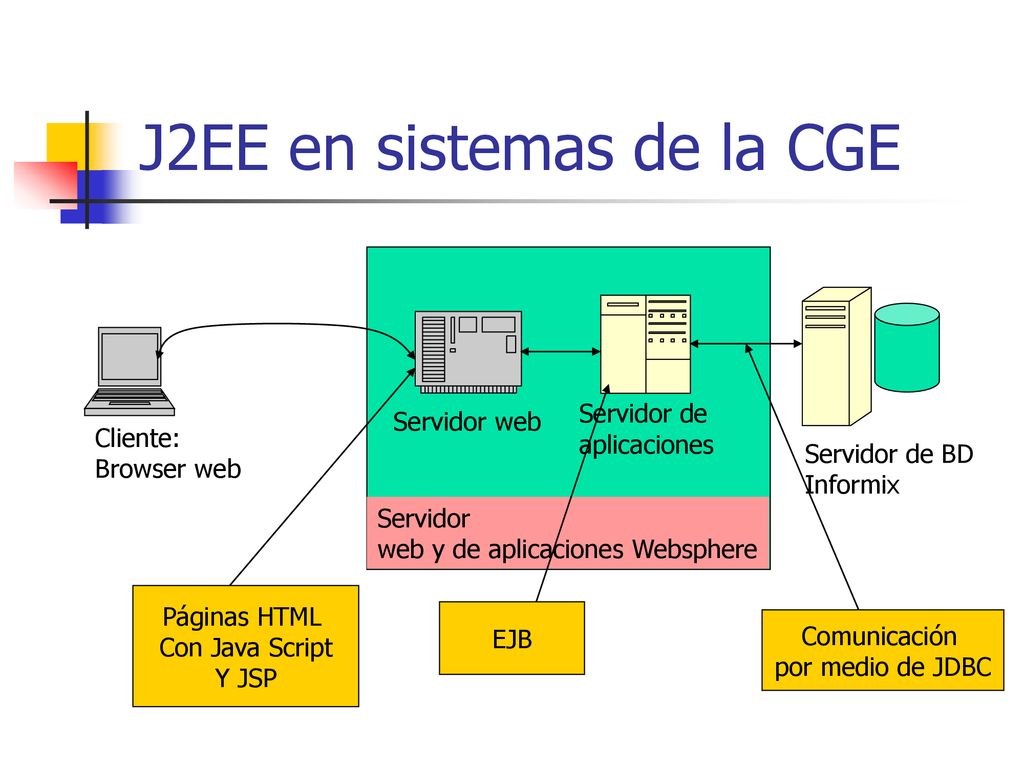 J2EE en sistemas de la CGE

Cliente:
Browser web

Servidor web

Servidor de aplicaciones

Servidor de BD
Informix

Servidor
web y de aplicaciones Websphere

Páginas HTML
Con Java Script
Y JSP

EJB

Comunicación
por medio de JDBC